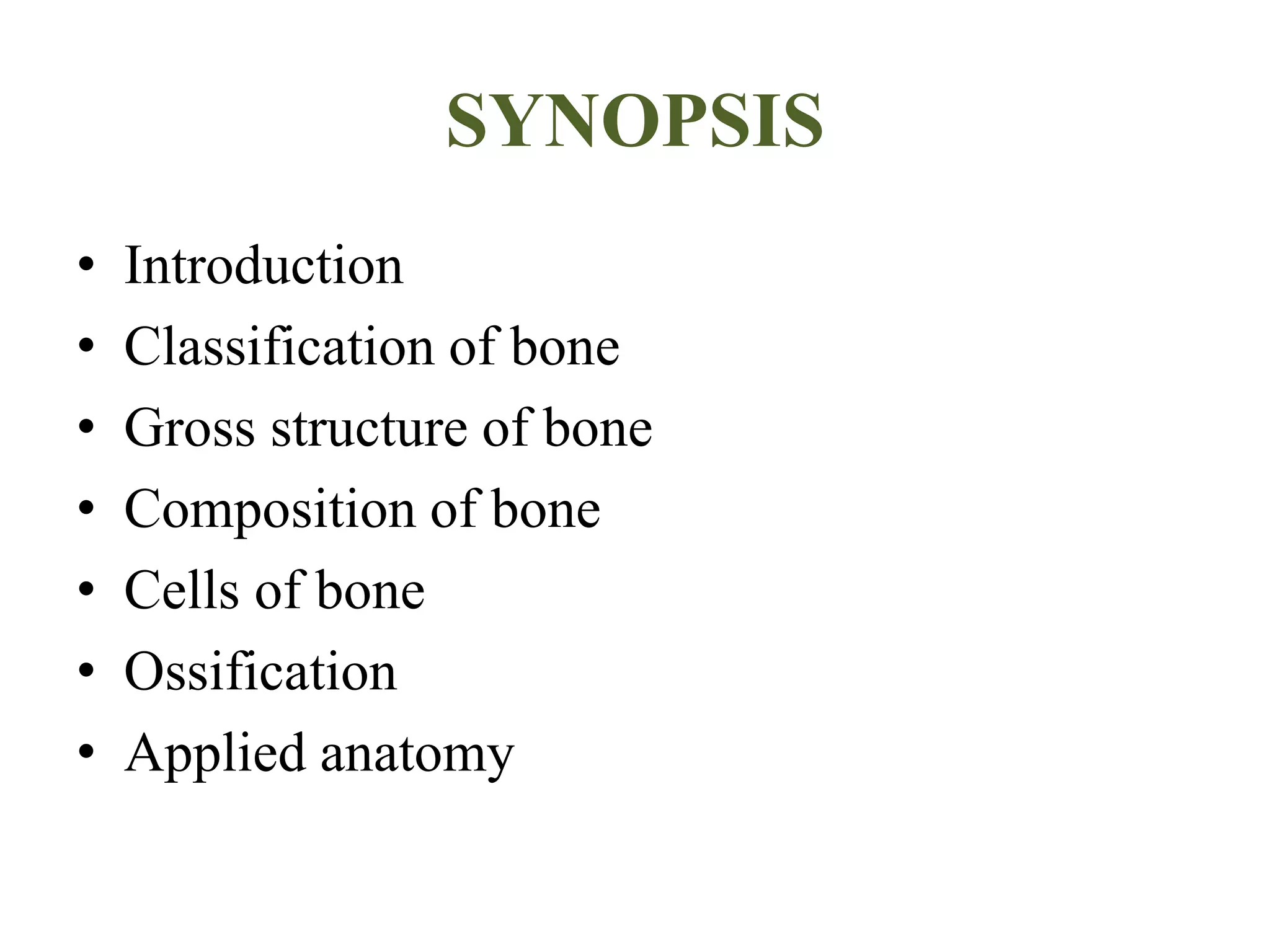 SYNOPSIS

• Introduction
• Classification of bone
• Gross structure of bone
• Composition of bone
• Cells of bone
• Ossification
• Applied anatomy